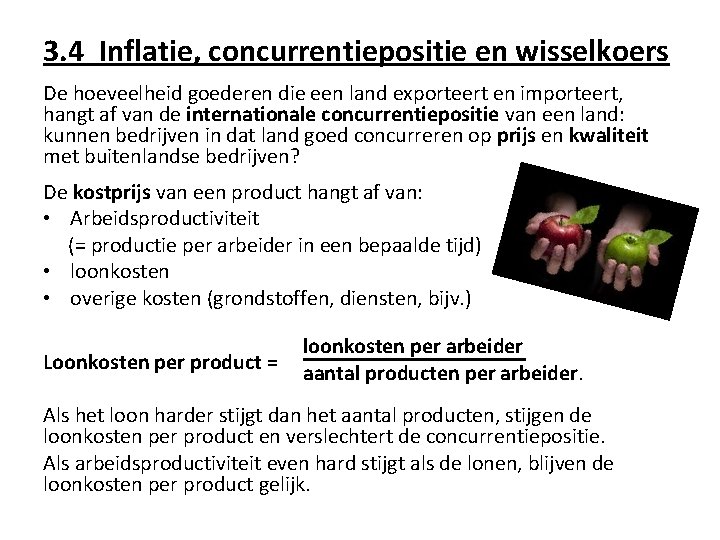 3.4 Inflatie, concurrentiepositie en wisselkoers

De hoeveelheid goederen die een land exporteert en importeert, hangt af van de internationale concurrentiepositie van een land: kunnen bedrijven in dat land goed concurreren op prijs en kwaliteit met buitenlandse bedrijven?

De kostprijs van een product hangt af van:
• Arbeidsproductiviteit
(= productie per arbeider in een bepaalde tijd)
• loonkosten
• overige kosten (grondstoffen, diensten, bijv.)

Loonkosten per product = $\frac{\text{loonkosten per arbeider}}{\text{aantal producten per arbeider}}$.

Als het loon harder stijgt dan het aantal producten, stijgen de loonkosten per product en verslechtert de concurrentiepositie.

Als arbeidsproductiviteit even hard stijgt als de lonen, blijven de loonkosten per product gelijk.